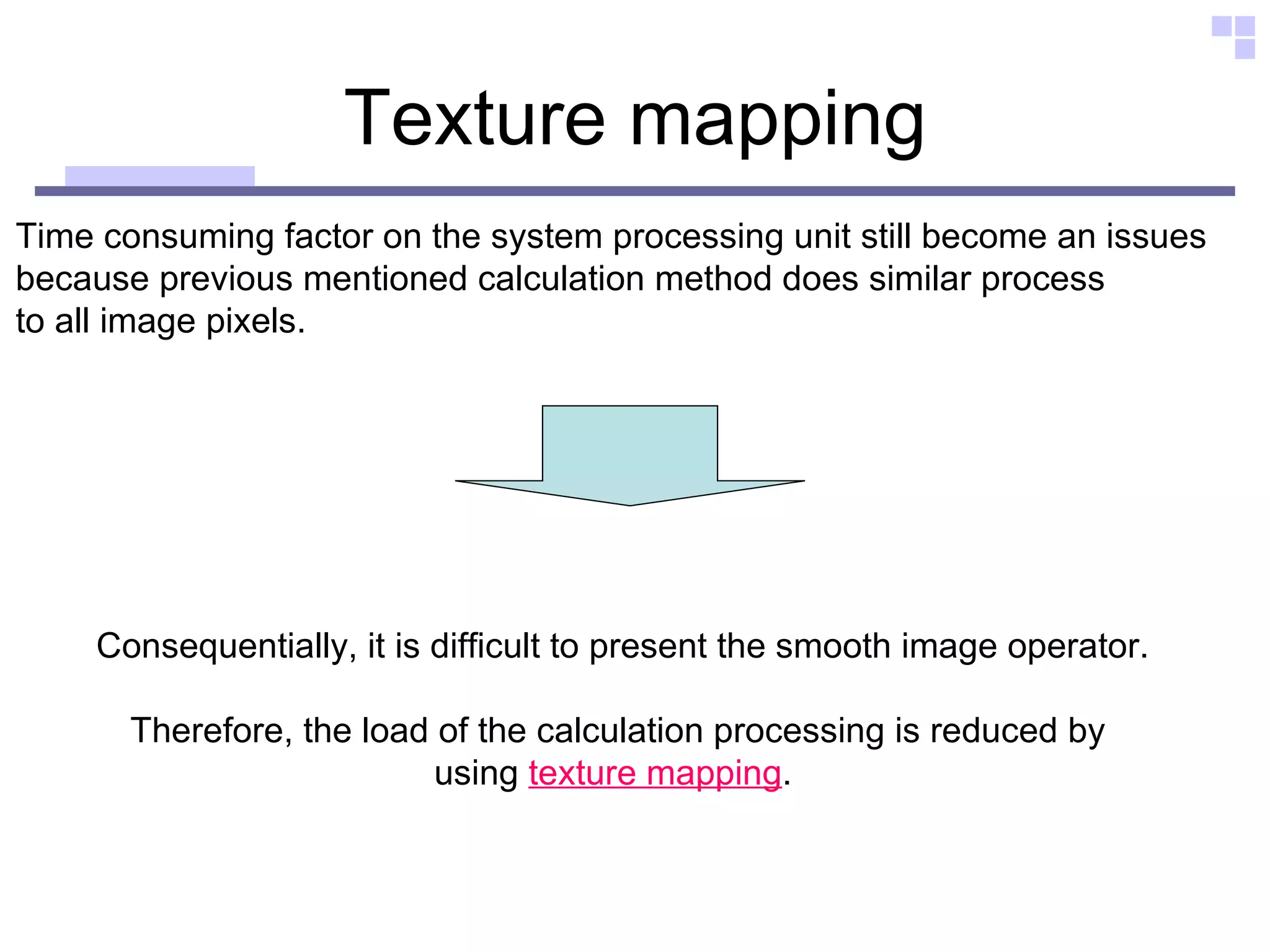 Texture mapping

Time consuming factor on the system processing unit still become an issues because previous mentioned calculation method does similar process to all image pixels.

Consequentially, it is difficult to present the smooth image operator.

Therefore, the load of the calculation processing is reduced by using texture mapping.